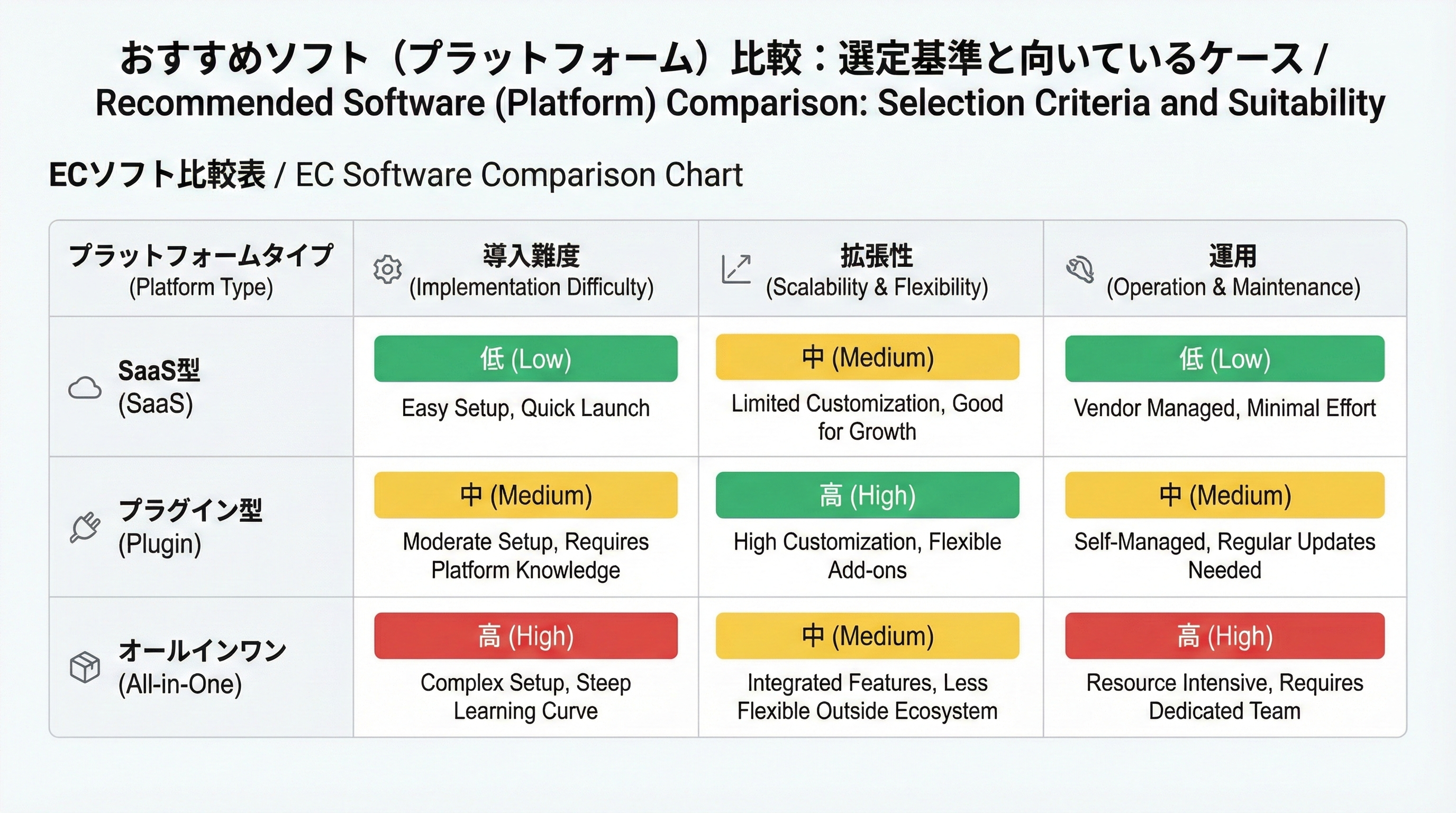 おすすめソフト（プラットフォーム）比較：選定基準と向いているケース / Recommended Software (Platform) Comparison: Selection Criteria and Suitability

ECソフト比較表 / EC Software Comparison Chart

| プラットフォームタイプ (Platform Type) | 導入難度 (Implementation Difficulty) | 拡張性 (Scalability & Flexibility) | 運用 (Operation & Maintenance) |
|---|---|---|---|
| SaaS型 (SaaS) | 低 (Low) Easy Setup, Quick Launch | 中 (Medium) Limited Customization, Good for Growth | 低 (Low) Vendor Managed, Minimal Effort |
| プラグイン型 (Plugin) | 中 (Medium) Moderate Setup, Requires Platform Knowledge | 高 (High) High Customization, Flexible Add-ons | 中 (Medium) Self-Managed, Regular Updates Needed |
| オールインワン (All-in-One) | 高 (High) Complex Setup, Steep Learning Curve | 中 (Medium) Integrated Features, Less Flexible Outside Ecosystem | 高 (High) Resource Intensive, Requires Dedicated Team |